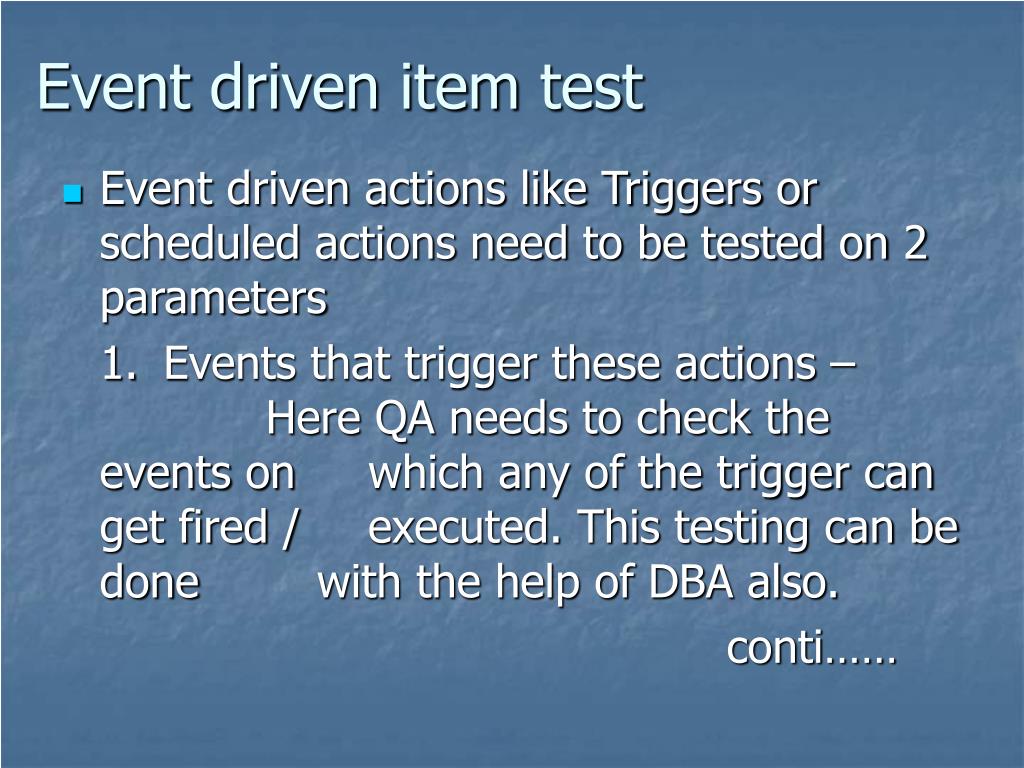 Event driven item test

Event driven actions like Triggers or scheduled actions need to be tested on 2 parameters

1. Events that trigger these actions – Here QA needs to check the events on which any of the trigger can get fired / executed. This testing can be done with the help of DBA also.

conti……